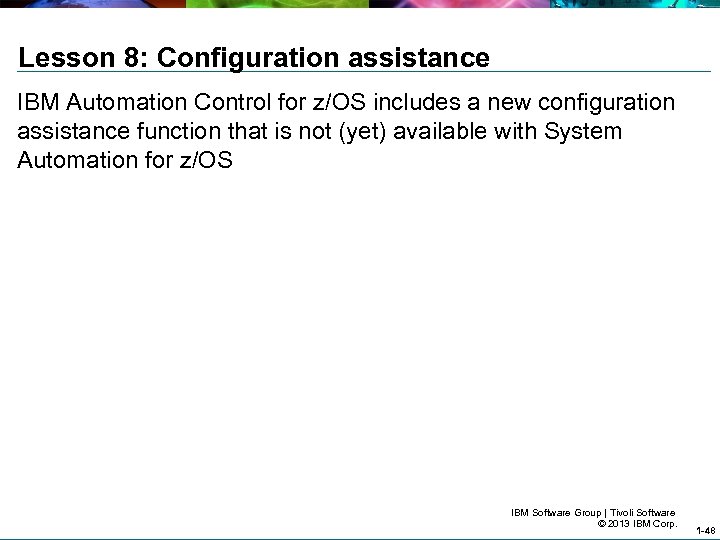 Lesson 8: Configuration assistance

IBM Automation Control for z/OS includes a new configuration assistance function that is not (yet) available with System Automation for z/OS

IBM Software Group | Tivoli Software
© 2013 IBM Corp.

1-48